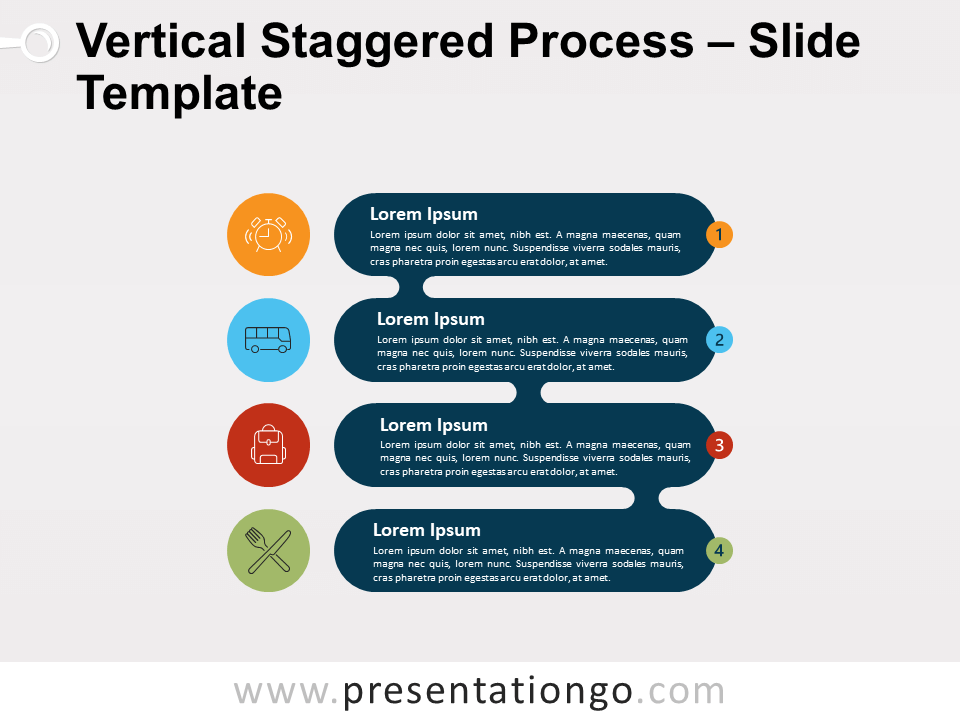 Vertical Staggered Process – Slide Template

Lorem Ipsum
Lorem ipsum dolor sit amet, nibh est. A magna maecenas, quam magna nec quis, lorem nunc. Suspendisse viverra sodales mauris, cras pharetra proin egestas arcu erat dolor, at amet.
1

Lorem Ipsum
Lorem ipsum dolor sit amet, nibh est. A magna maecenas, quam magna nec quis, lorem nunc. Suspendisse viverra sodales mauris, cras pharetra proin egestas arcu erat dolor, at amet.
2

Lorem Ipsum
Lorem ipsum dolor sit amet, nibh est. A magna maecenas, quam magna nec quis, lorem nunc. Suspendisse viverra sodales mauris, cras pharetra proin egestas arcu erat dolor, at amet.
3

Lorem Ipsum
Lorem ipsum dolor sit amet, nibh est. A magna maecenas, quam magna nec quis, lorem nunc. Suspendisse viverra sodales mauris, cras pharetra proin egestas arcu erat dolor, at amet.
4

www.presentationgo.com